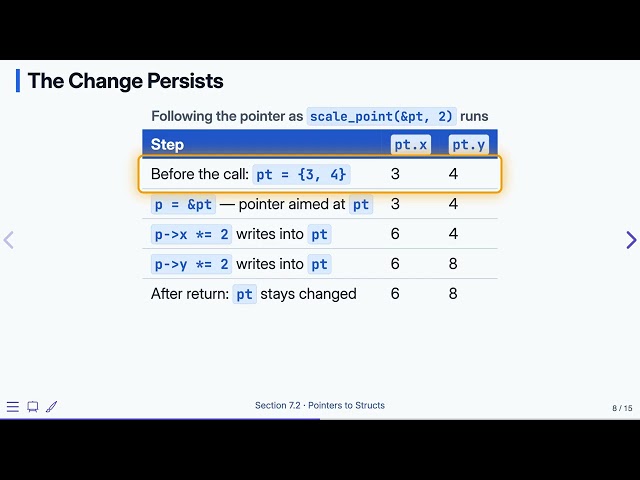 The Change Persists

Following the pointer as scale_point(&pt, 2) runs

| Step | pt.x | pt.y |
|---|---|---|
| Before the call: pt = {3, 4} | 3 | 4 |
| p = &pt — pointer aimed at pt | 3 | 4 |
| p->x *= 2 writes into pt | 6 | 4 |
| p->y *= 2 writes into pt | 6 | 8 |
| After return: pt stays changed | 6 | 8 |

Section 7.2 · Pointers to Structs

8 / 15